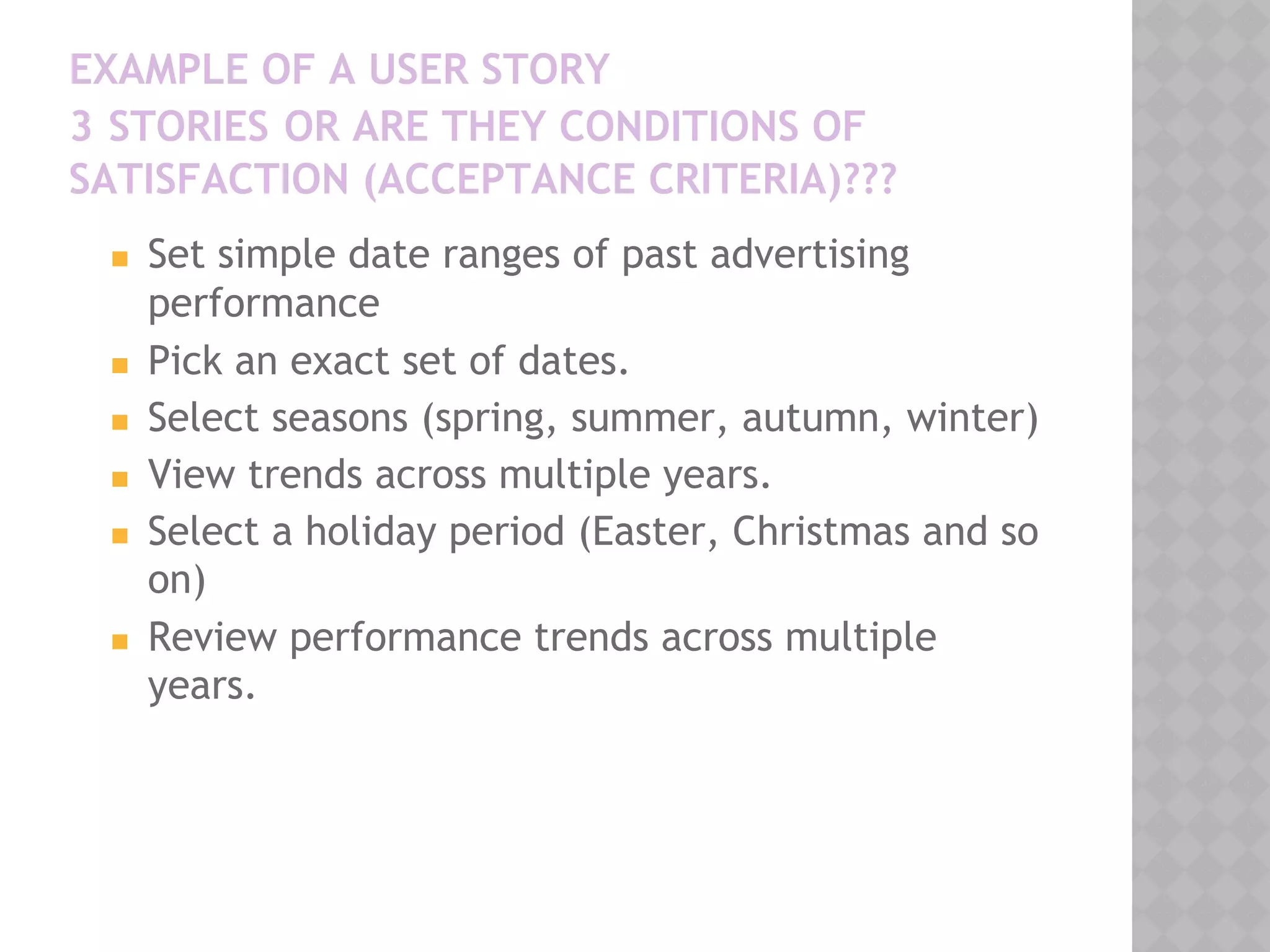 EXAMPLE OF A USER STORY
3 STORIES OR ARE THEY CONDITIONS OF SATISFACTION (ACCEPTANCE CRITERIA)???

- Set simple date ranges of past advertising performance
- Pick an exact set of dates.
- Select seasons (spring, summer, autumn, winter)
- View trends across multiple years.
- Select a holiday period (Easter, Christmas and so on)
- Review performance trends across multiple years.